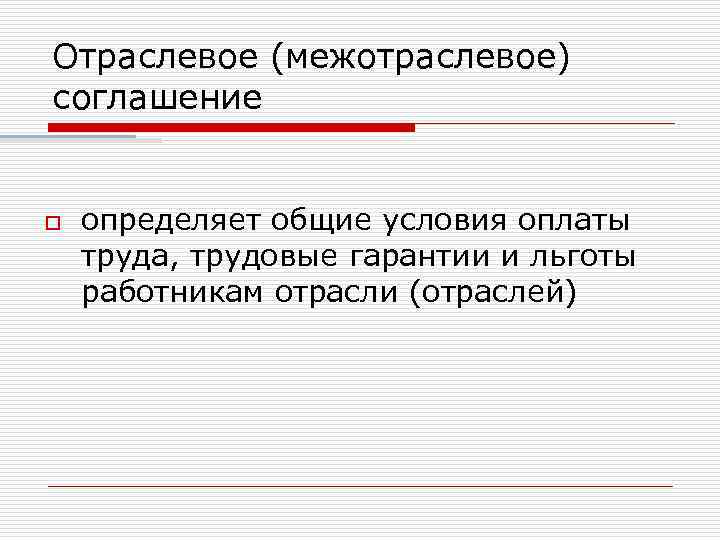 Отраслевое (межотраслевое) соглашение

определяет общие условия оплаты труда, трудовые гарантии и льготы работникам отрасли (отраслей)